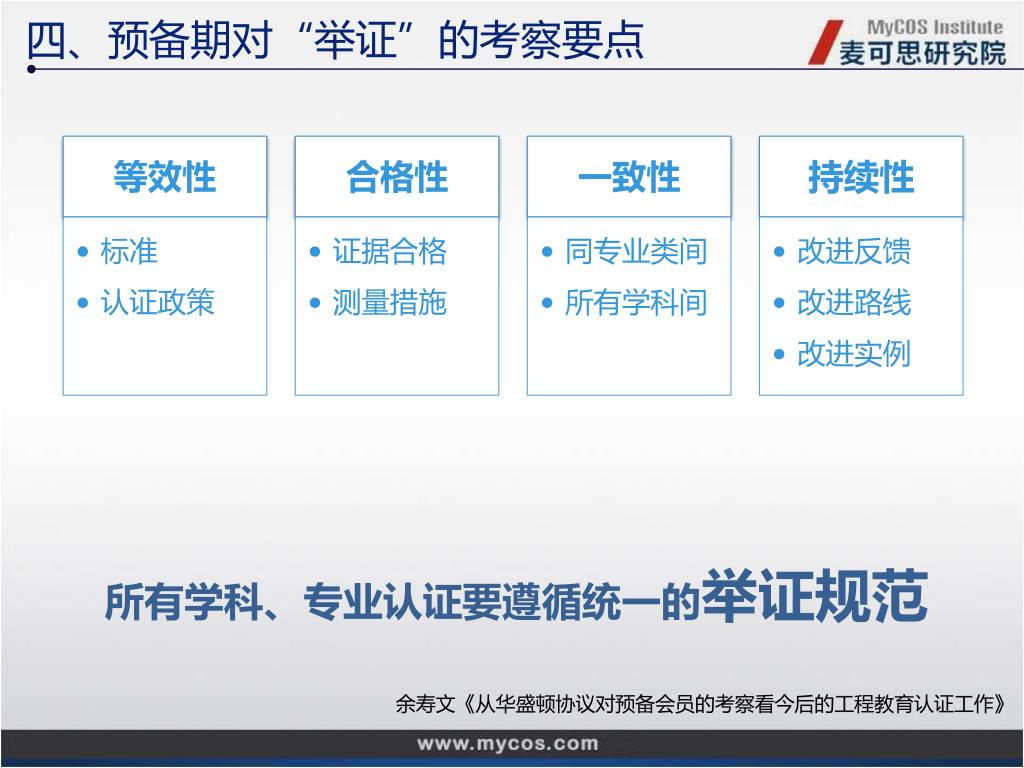 四、预备期对“举证”的考察要点

MyCOS Institute
麦可思研究院

等效性
• 标准
• 认证政策

合格性
• 证据合格
• 测量措施

一致性
• 同专业类间
• 所有学科间

持续性
• 改进反馈
• 改进路线
• 改进实例

所有学科、专业认证要遵循统一的举证规范

余寿文《从华盛顿协议对预备会员的考察看今后的工程教育认证工作》

www.mycos.com